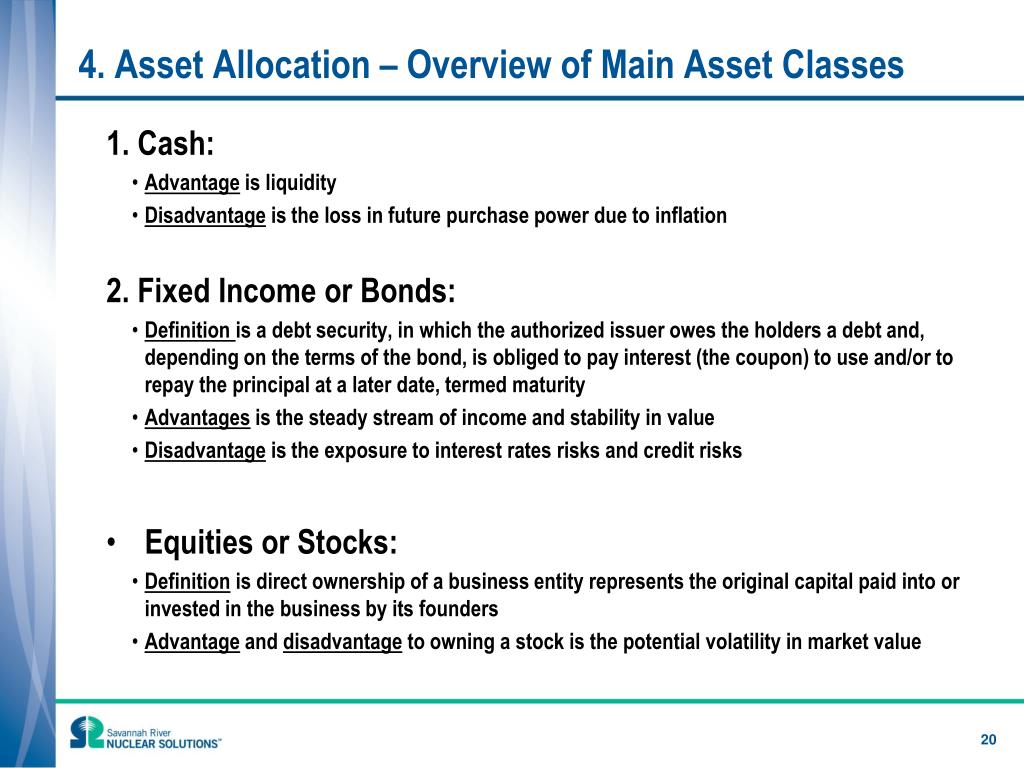 4. Asset Allocation – Overview of Main Asset Classes

1. Cash:

• Advantage is liquidity
• Disadvantage is the loss in future purchase power due to inflation

2. Fixed Income or Bonds:

• Definition is a debt security, in which the authorized issuer owes the holders a debt and, depending on the terms of the bond, is obliged to pay interest (the coupon) to use and/or to repay the principal at a later date, termed maturity
• Advantages is the steady stream of income and stability in value
• Disadvantage is the exposure to interest rates risks and credit risks

• Equities or Stocks:

• Definition is direct ownership of a business entity represents the original capital paid into or invested in the business by its founders
• Advantage and disadvantage to owning a stock is the potential volatility in market value

Savannah River NUCLEAR SOLUTIONS™

20